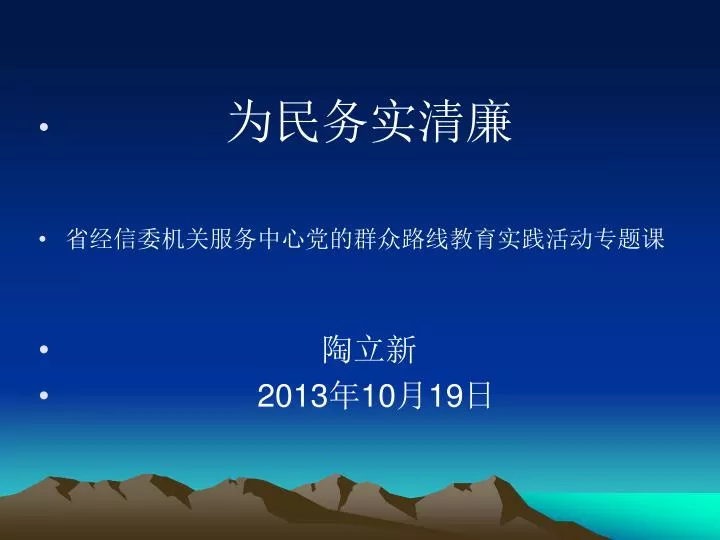 • 为民务实清廉

• 省经信委机关服务中心党的群众路线教育实践活动专题课

• 陶立新
• 2013年10月19日